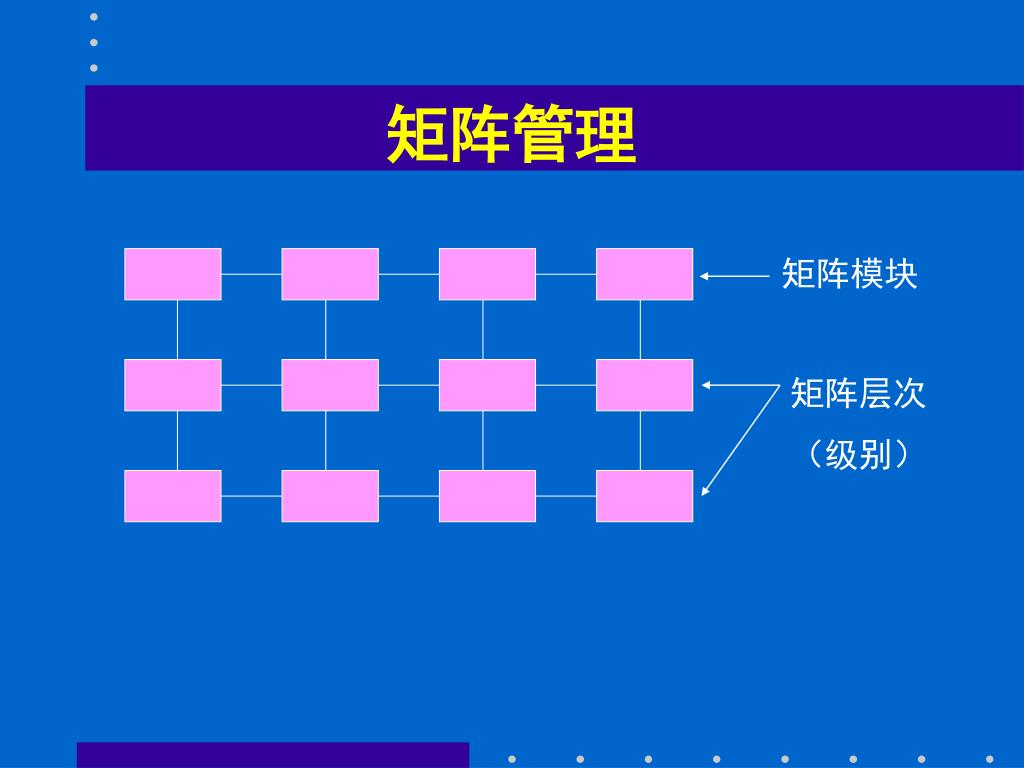 矩阵管理

矩阵模块

矩阵层次

（级别）